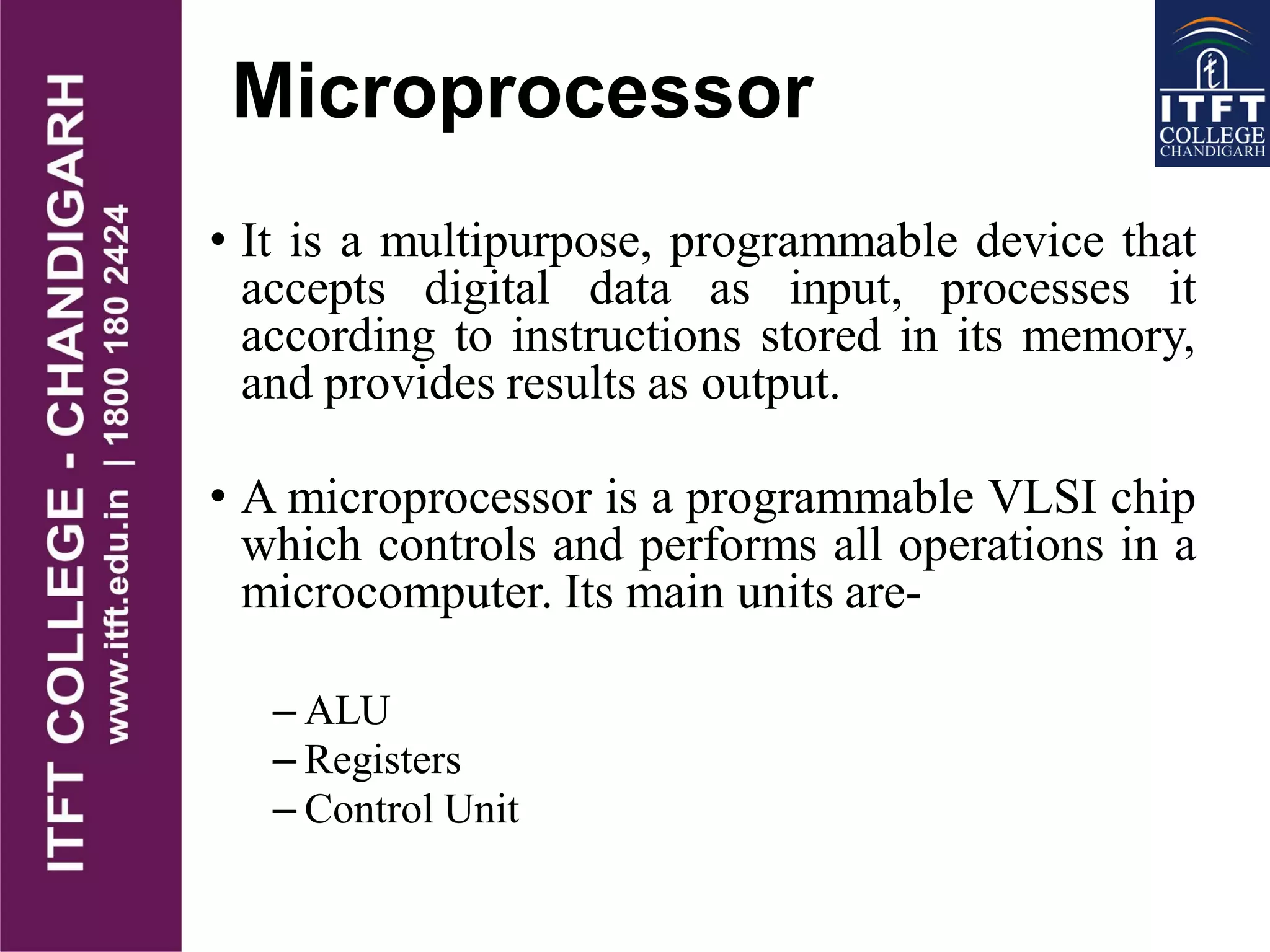 ITFT COLLEGE - CHANDIGARH
www.itft.edu.in | 1800 180 2424

Microprocessor

ITFT
COLLEGE
CHANDIGARH

• It is a multipurpose, programmable device that accepts digital data as input, processes it according to instructions stored in its memory, and provides results as output.

• A microprocessor is a programmable VLSI chip which controls and performs all operations in a microcomputer. Its main units are-

– ALU
– Registers
– Control Unit